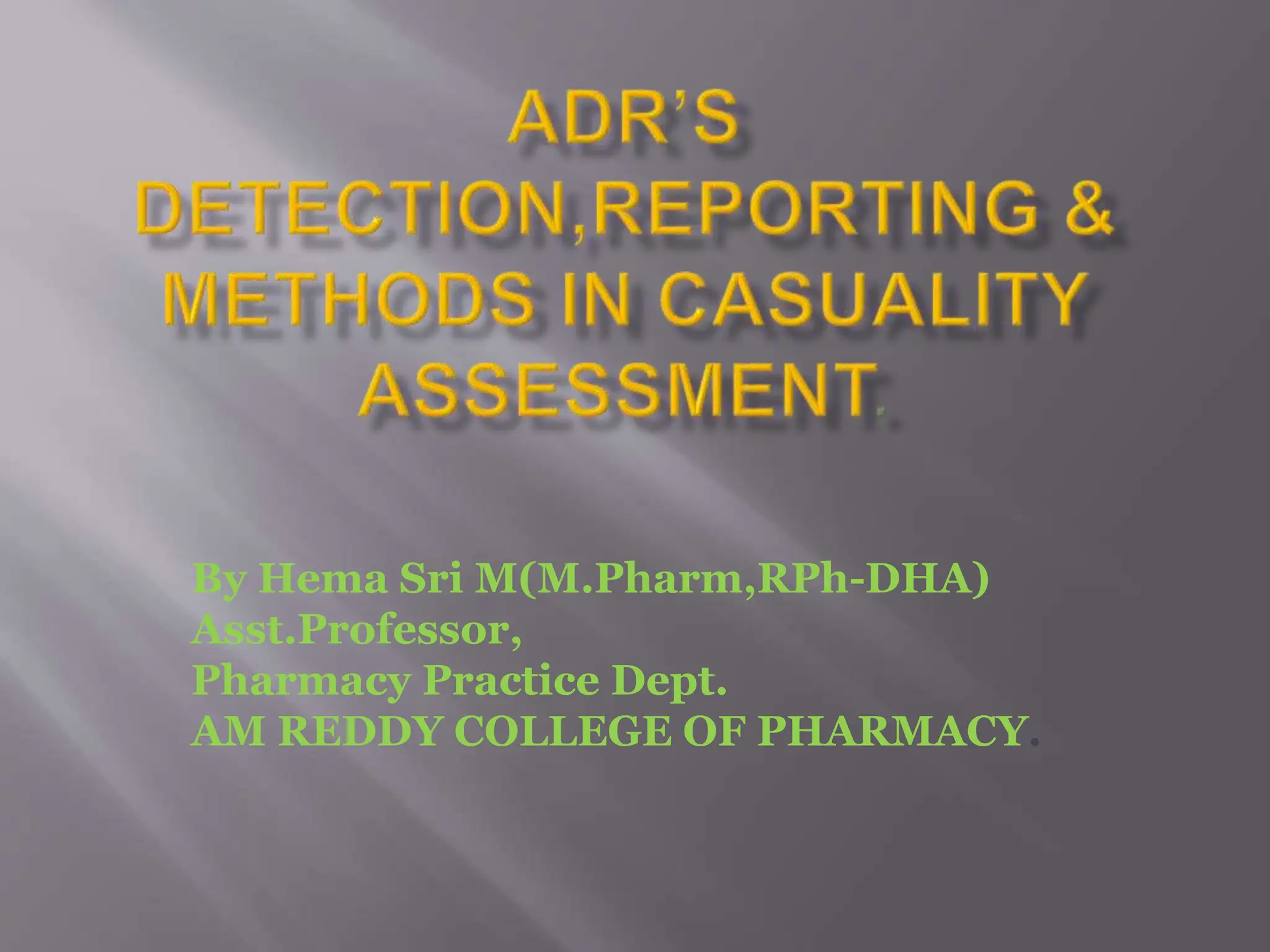 ADR'S DETECTION,REPORTING & METHODS IN CASUALITY ASSESSMENT.

By Hema Sri M(M.Pharm,RPh-DHA)
Asst.Professor,
Pharmacy Practice Dept.
AM REDDY COLLEGE OF PHARMACY.